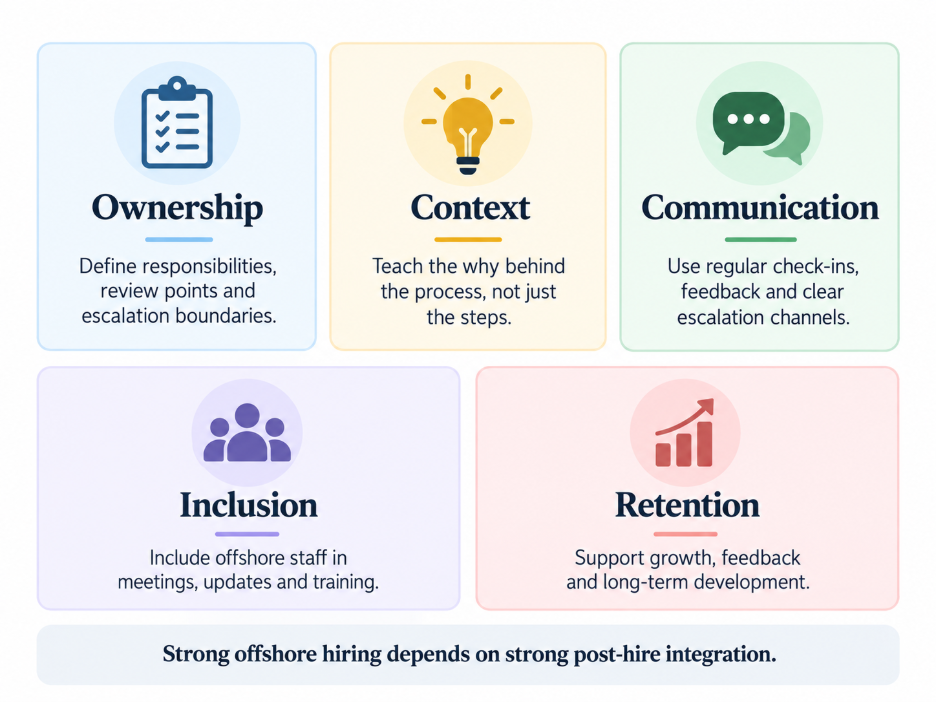 Ownership

Define responsibilities, review points and escalation boundaries.

Context

Teach the why behind the process, not just the steps.

Communication

Use regular check-ins, feedback and clear escalation channels.

Inclusion

Include offshore staff in meetings, updates and training.

Retention

Support growth, feedback and long-term development.

Strong offshore hiring depends on strong post-hire integration.